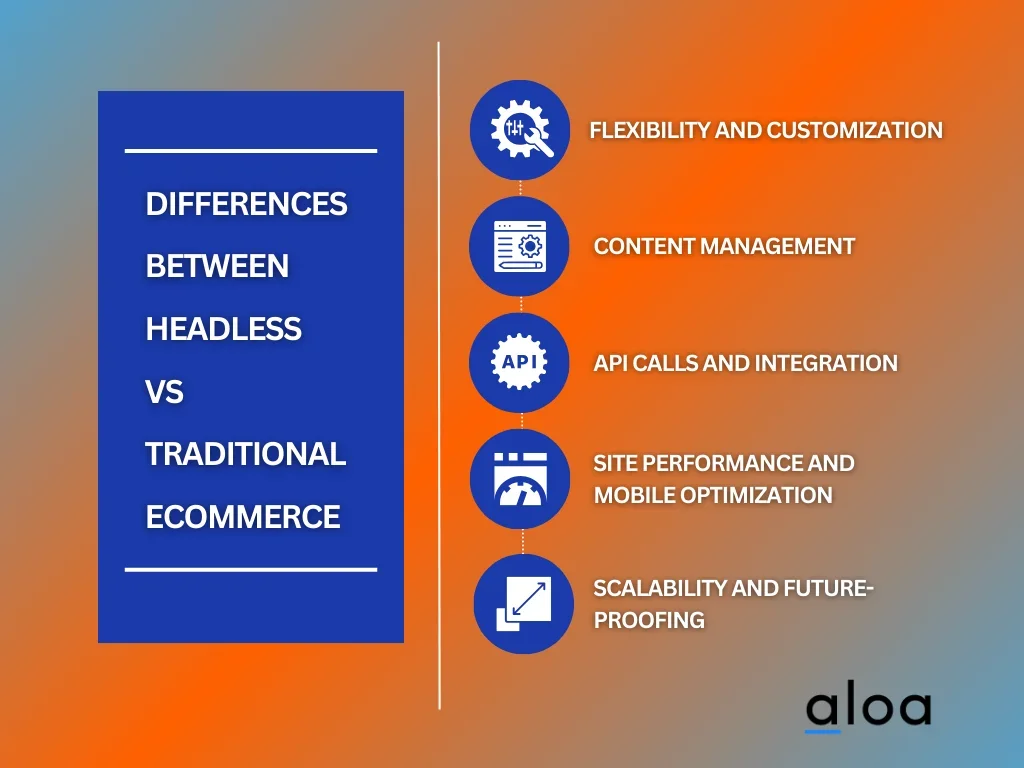 DIFFERENCES BETWEEN HEADLESS VS TRADITIONAL ECOMMERCE

FLEXIBILITY AND CUSTOMIZATION

CONTENT MANAGEMENT

API

API CALLS AND INTEGRATION

SITE PERFORMANCE AND MOBILE OPTIMIZATION

SCALABILITY AND FUTURE-PROOFING

aloa